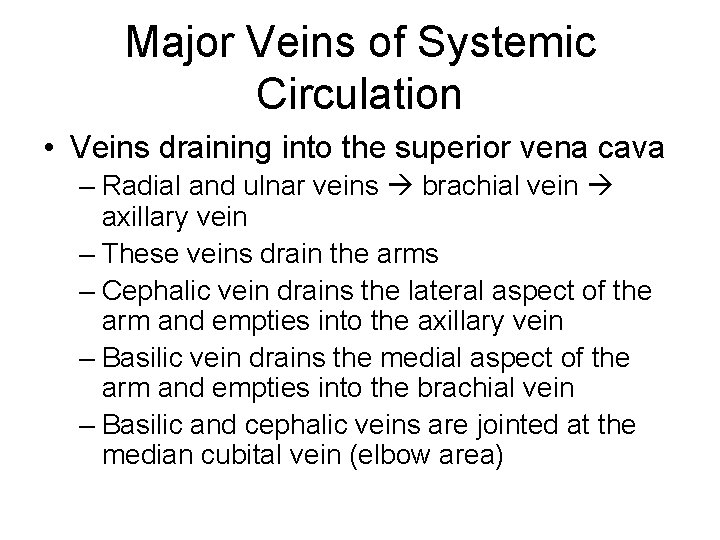 Major Veins of Systemic Circulation

• Veins draining into the superior vena cava
– Radial and ulnar veins → brachial vein → axillary vein
– These veins drain the arms
– Cephalic vein drains the lateral aspect of the arm and empties into the axillary vein
– Basilic vein drains the medial aspect of the arm and empties into the brachial vein
– Basilic and cephalic veins are jointed at the median cubital vein (elbow area)